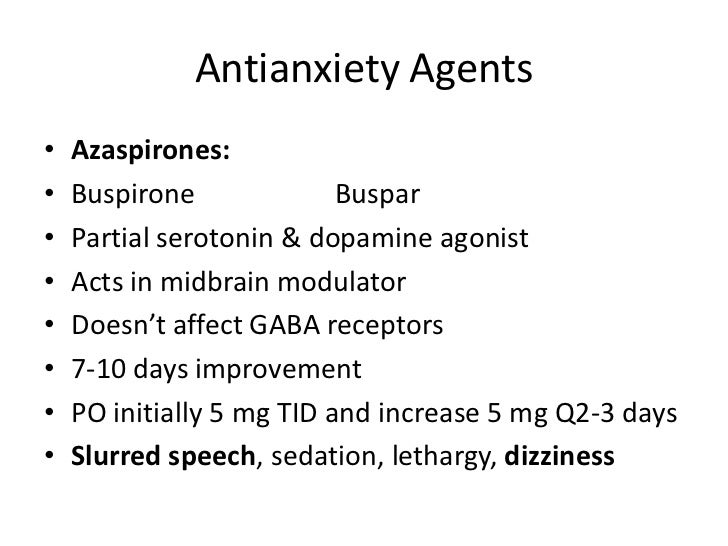 Antianxiety Agents

• Azaspirones:
• Buspirone Buspar
• Partial serotonin & dopamine agonist
• Acts in midbrain modulator
• Doesn't affect GABA receptors
• 7-10 days improvement
• PO initially 5 mg TID and increase 5 mg Q2-3 days
• Slurred speech, sedation, lethargy, dizziness